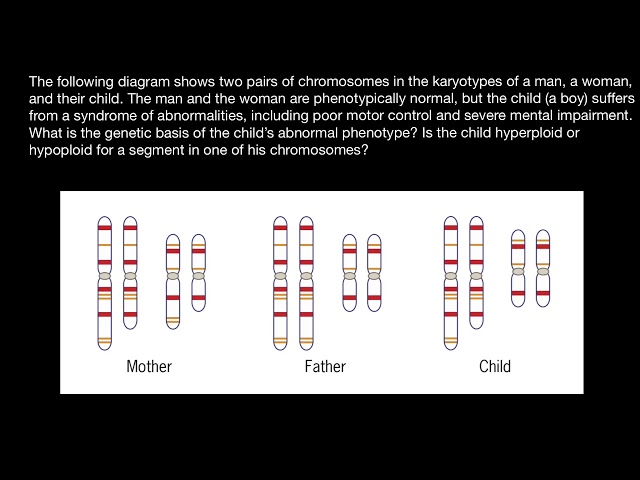 The following diagram shows two pairs of chromosomes in the karyotypes of a man, a woman, and their child. The man and the woman are phenotypically normal, but the child (a boy) suffers from a syndrome of abnormalities, including poor motor control and severe mental impairment. What is the genetic basis of the child's abnormal phenotype? Is the child hyperploid or hypoploid for a segment in one of his chromosomes?

Mother

Father

Child